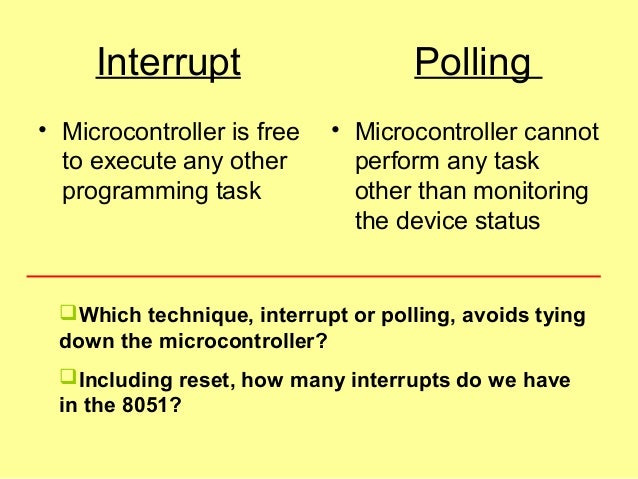 Interrupt

• Microcontroller is free to execute any other programming task

Polling

• Microcontroller cannot perform any task other than monitoring the device status

❑Which technique, interrupt or polling, avoids tying down the microcontroller?

❑Including reset, how many interrupts do we have in the 8051?